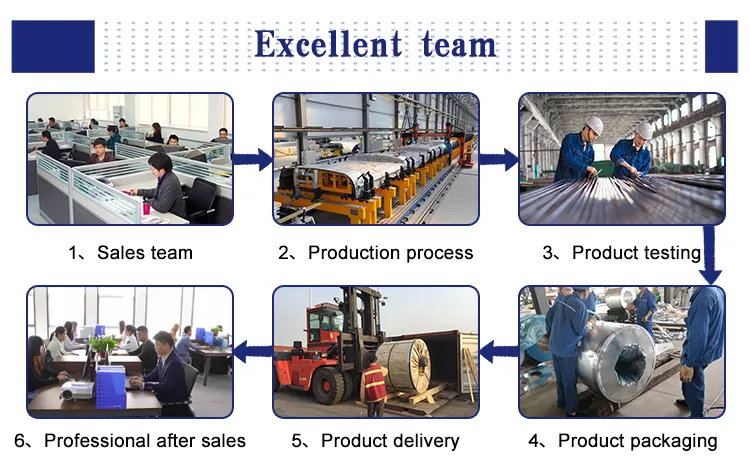 Excellent team

1、Sales team

2、Production process

3、Product testing

6、Professional after sales

5、Product delivery

4、Product packaging